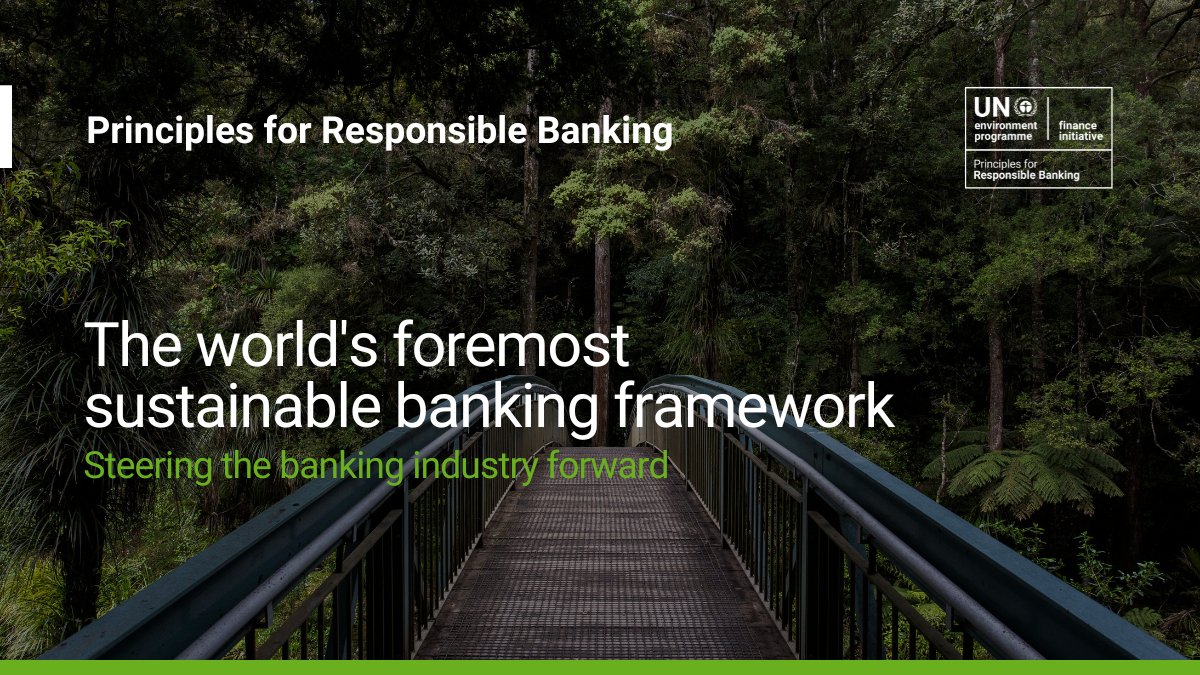 Principles for Responsible Banking

UN environment programme | finance initiative
Principles for Responsible Banking

The world's foremost sustainable banking framework
Steering the banking industry forward